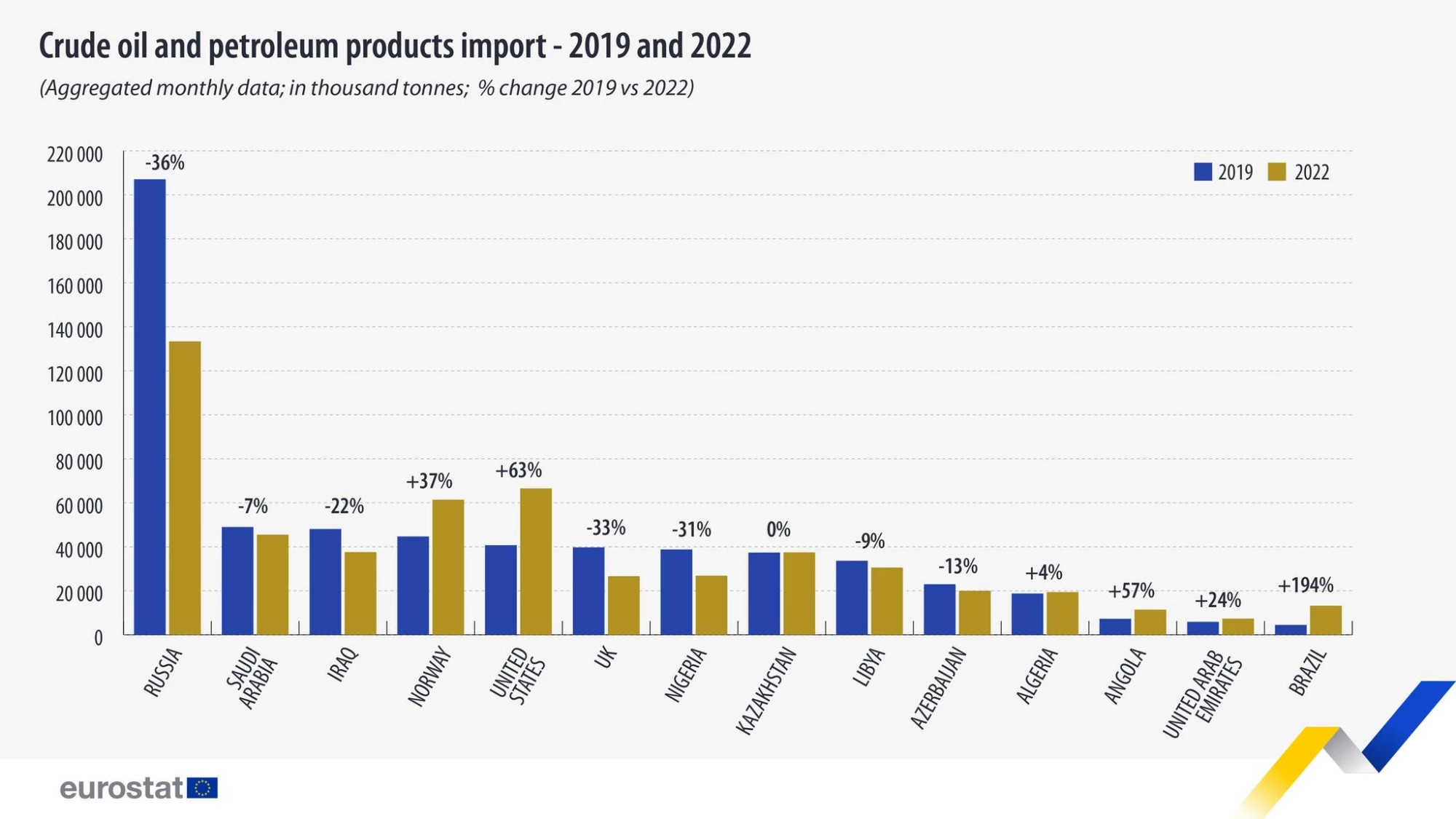 Crude oil and petroleum products import - 2019 and 2022

(Aggregated monthly data; in thousand tonnes; % change 2019 vs 2022)

2019 2022

220 000
200 000
180 000
160 000
140 000
120 000
100 000
80 000
60 000
40 000
20 000
0

-36%
-7%
-22%
+37%
+63%
-33%
-31%
0%
-9%
-13%
+4%
+57%
+24%
+194%

RUSSIA
SAUDI ARABIA
IRAQ
NORWAY
UNITED STATES
UK
NIGERIA
KAZAKHSTAN
LIBYA
AZERBAIJAN
ALGERIA
ANGOLA
UNITED ARAB EMIRATES
BRAZIL

eurostat